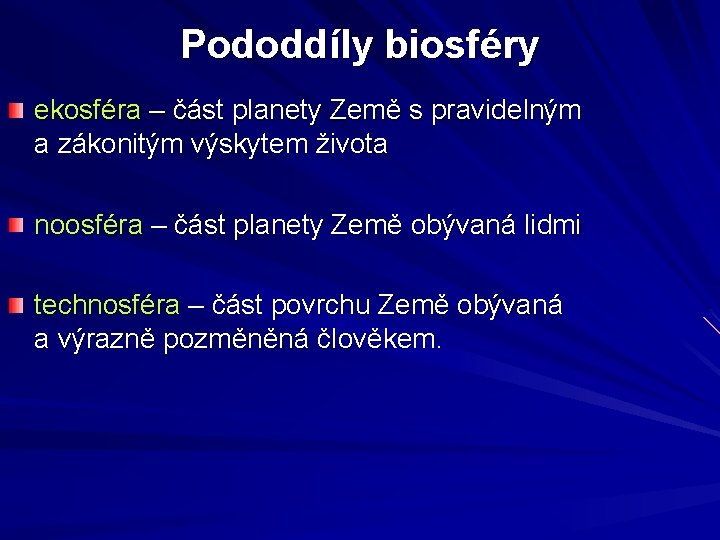 Pododdíly biosféry

ekosféra – část planety Země s pravidelným a zákonitým výskytem života

noosféra – část planety Země obývaná lidmi

technosféra – část povrchu Země obývaná a výrazně pozměněná člověkem.